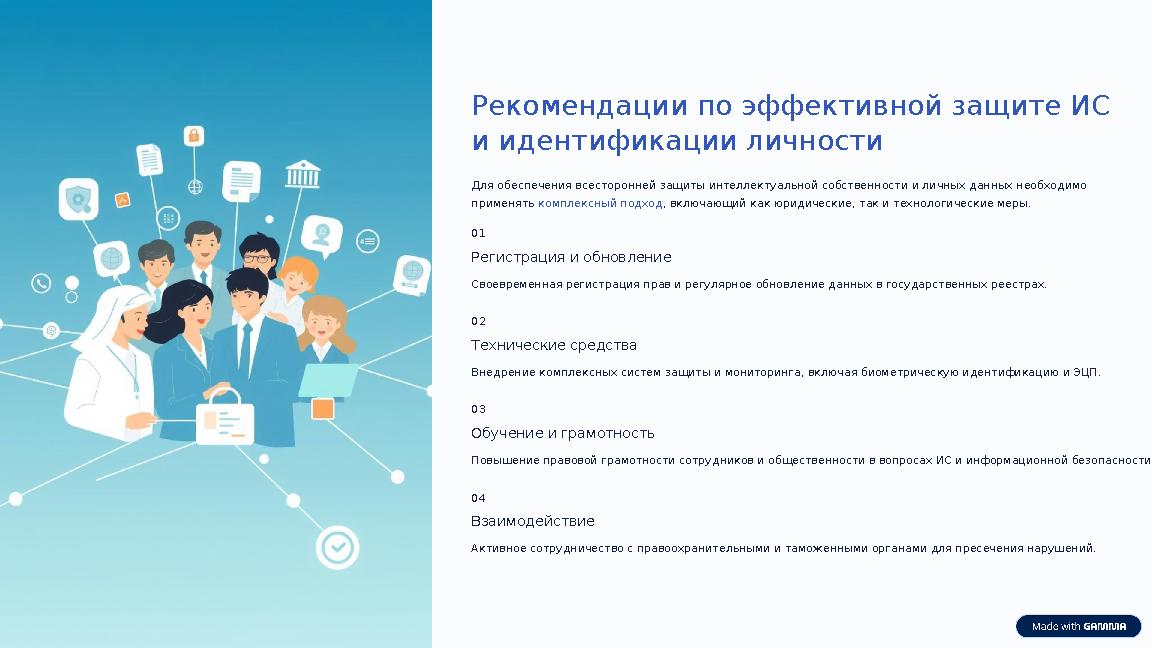 Рекомендации по эффективной защите ИС и идентификации личности

Для обеспечения всесторонней защиты интеллектуальной собственности и личных данных необходимо применять комплексный подход, включающий как юридические, так и технологические меры.

01

Регистрация и обновление

Своевременная регистрация прав и регулярное обновление данных в государственных реестрах.

02

Технические средства

Внедрение комплексных систем защиты и мониторинга, включая биометрическую идентификацию и ЭЦП.

03

Обучение и грамотность

Повышение правовой грамотности сотрудников и общественности в вопросах ИС и информационной безопасности

04

Взаимодействие

Активное сотрудничество с правоохранительными и таможенными органами для пресечения нарушений.

Made with GAMMA